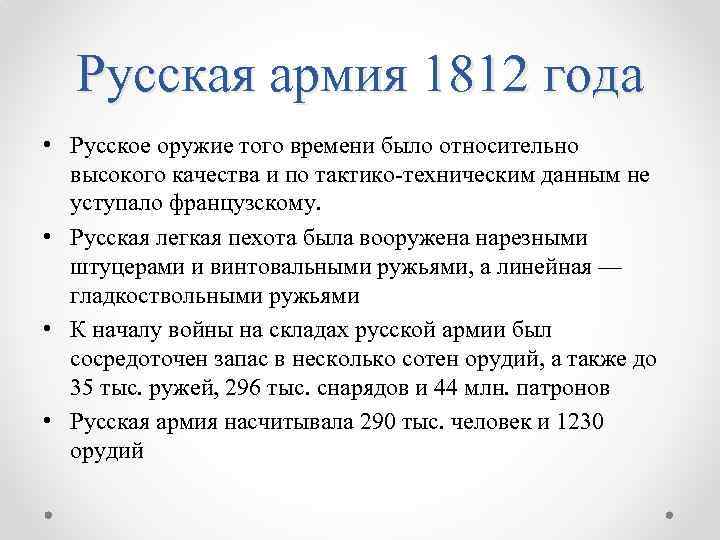 Русская армия 1812 года

• Русское оружие того времени было относительно высокого качества и по тактико-техническим данным не уступало французскому.

• Русская легкая пехота была вооружена нарезными штуцерами и винтовальными ружьями, а линейная — гладкоствольными ружьями

• К началу войны на складах русской армии был сосредоточен запас в несколько сотен орудий, а также до 35 тыс. ружей, 296 тыс. снарядов и 44 млн. патронов

• Русская армия насчитывала 290 тыс. человек и 1230 орудий